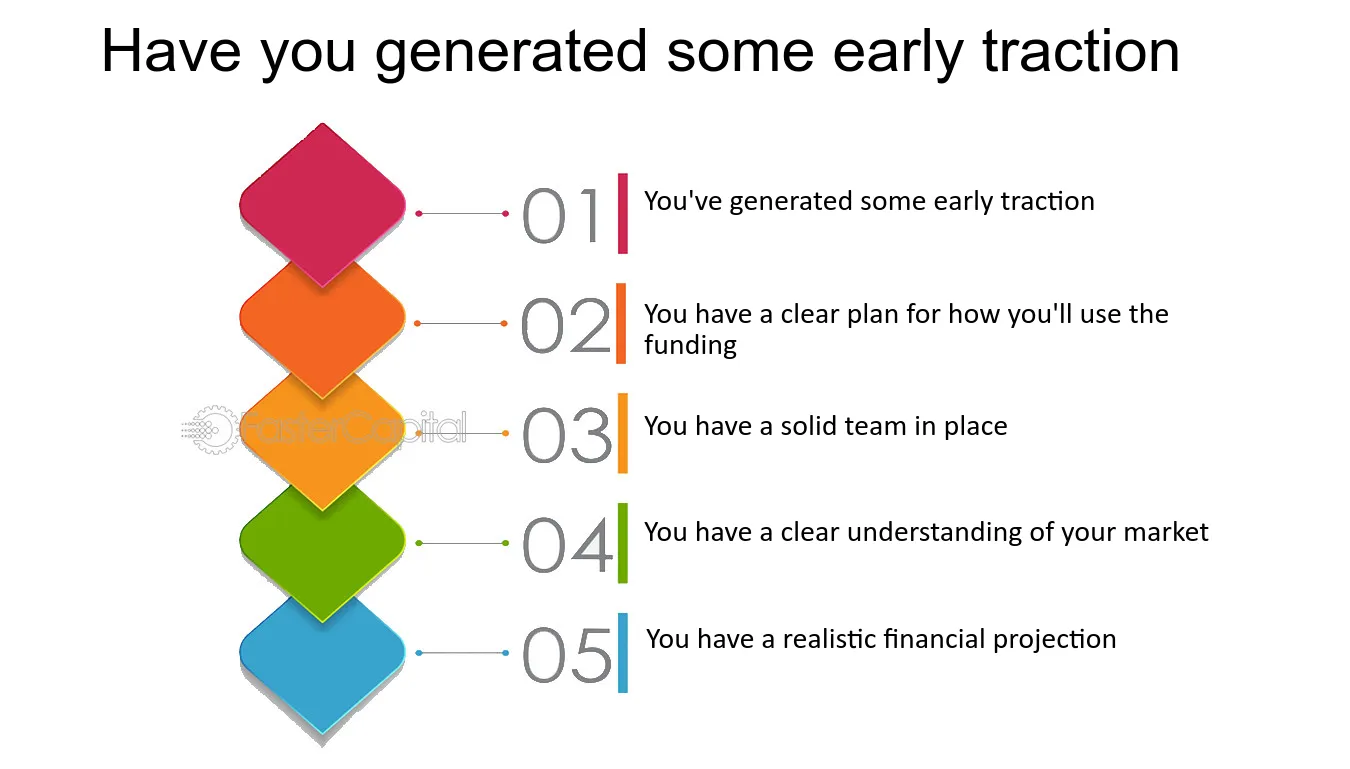 Have you generated some early traction

01
You've generated some early traction

02
You have a clear plan for how you'll use the funding

03
You have a solid team in place

04
You have a clear understanding of your market

05
You have a realistic financial projection

FasterCapital